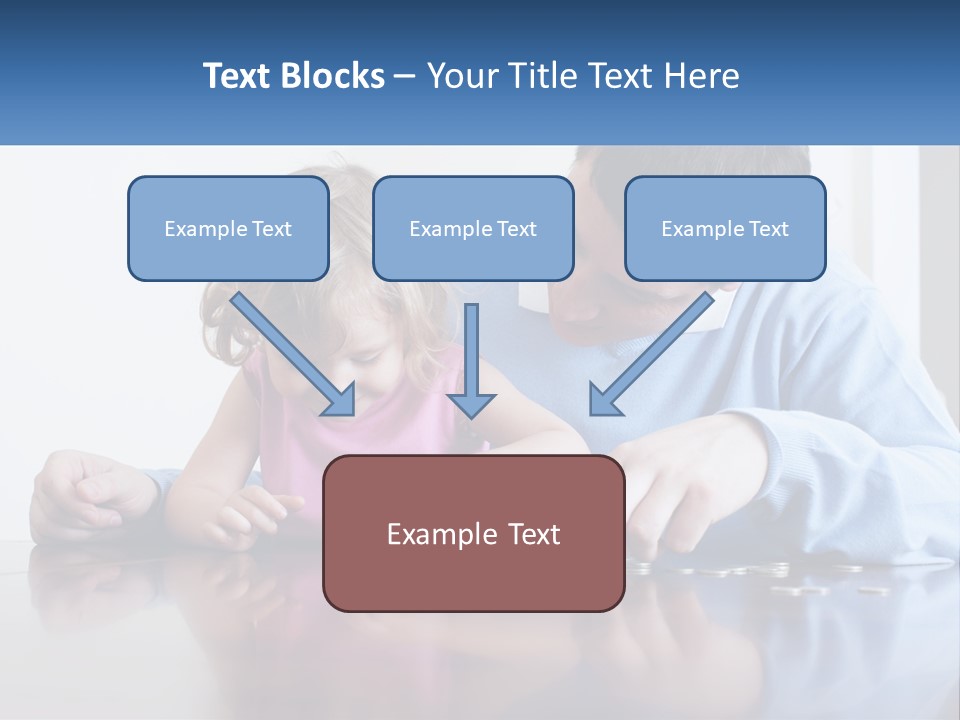 Text Blocks – Your Title Text Here

Example Text

Example Text

Example Text

Example Text